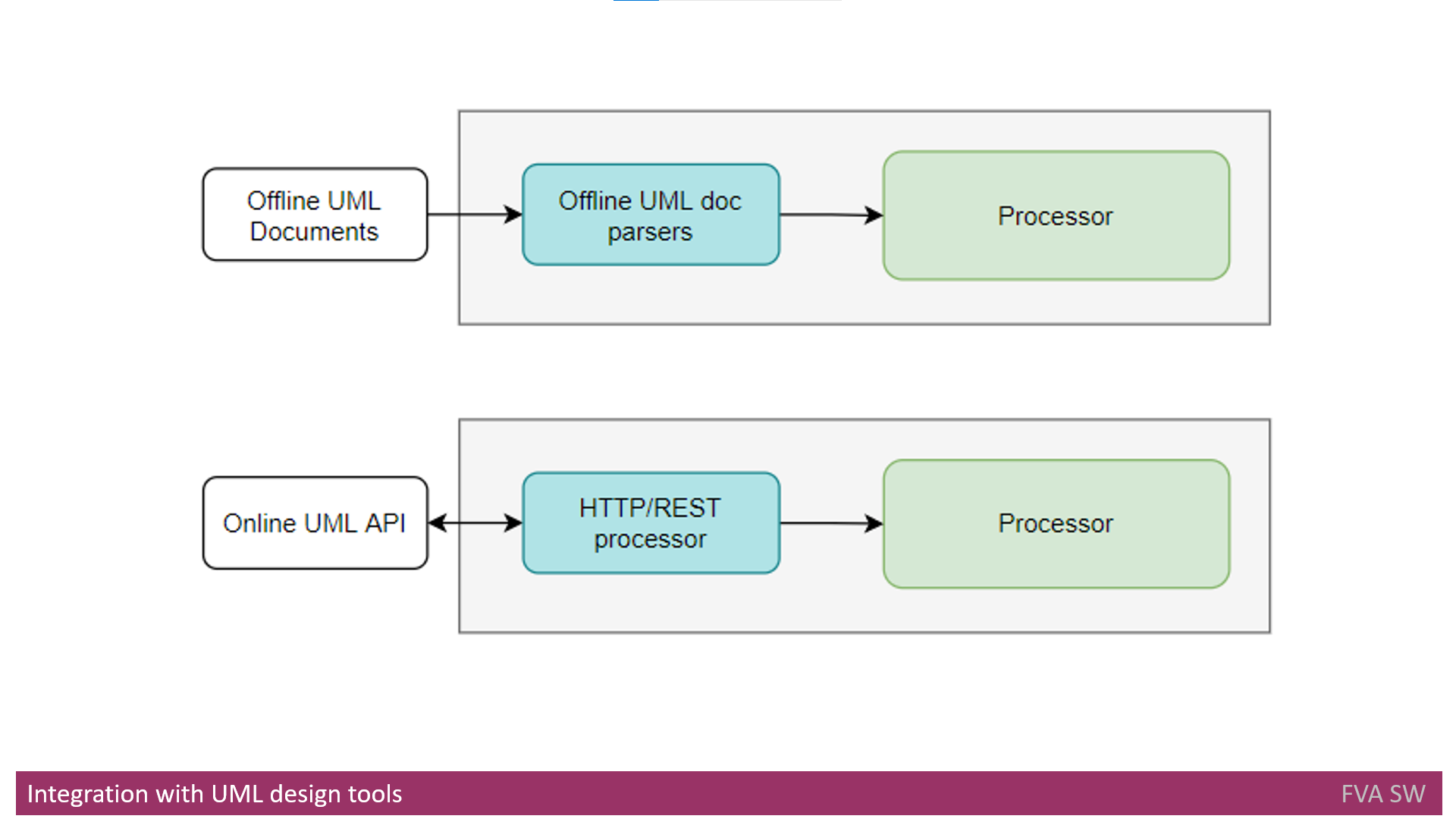 Offline UML Documents

Offline UML doc parsers

Processor

Online UML API

HTTP/REST processor

Processor

Integration with UML design tools

FVA SW